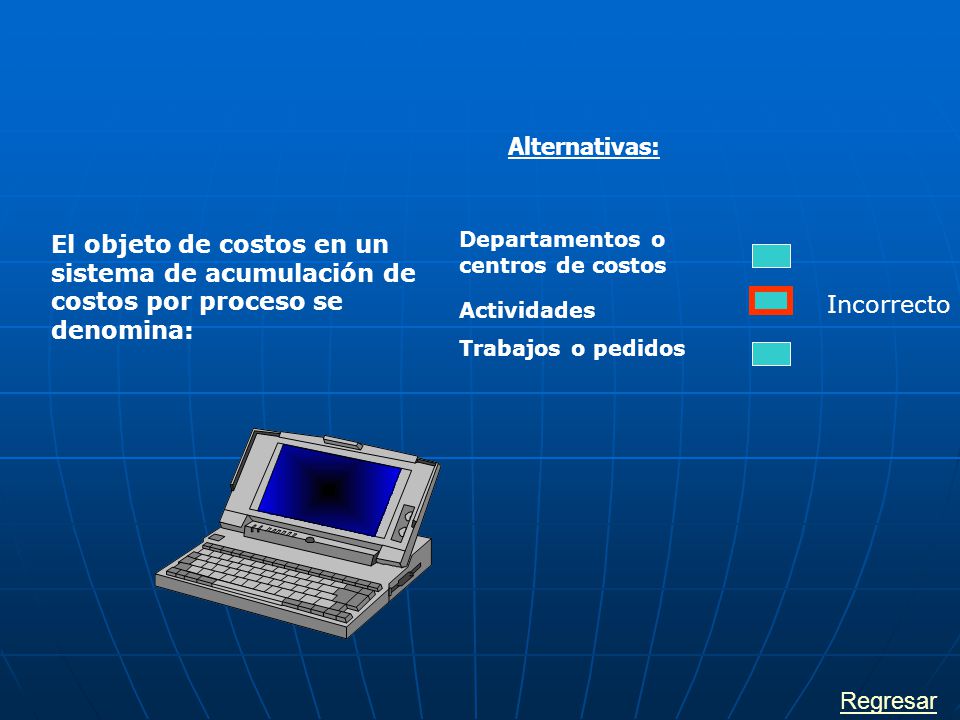 Alternativas:

El objeto de costos en un sistema de acumulación de costos por proceso se denomina:

Departamentos o centros de costos

Actividades

Incorrecto

Trabajos o pedidos

Regresar